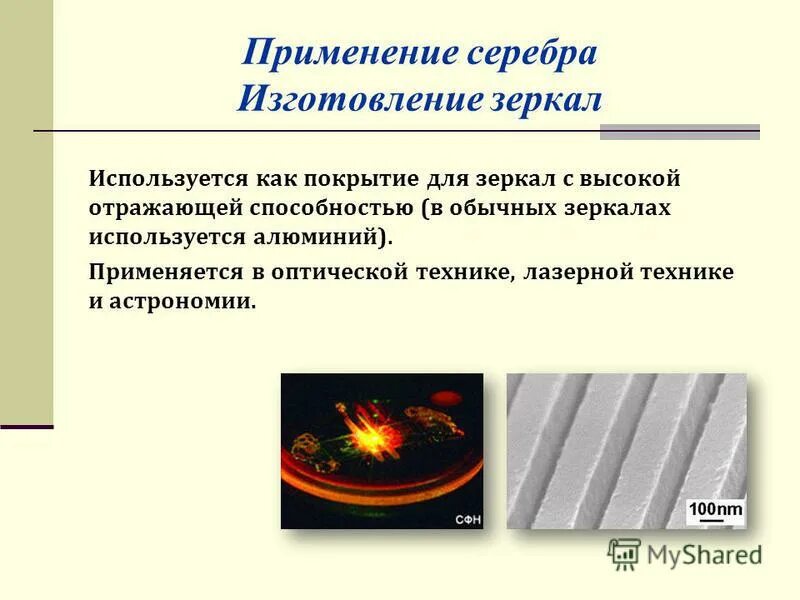 Применение серебра
Изготовление зеркал

Используется как покрытие для зеркал с высокой отражающей способностью (в обычных зеркалах используется алюминий).

Применяется в оптической технике, лазерной технике и астрономии.

СФН

100nm

MyShared